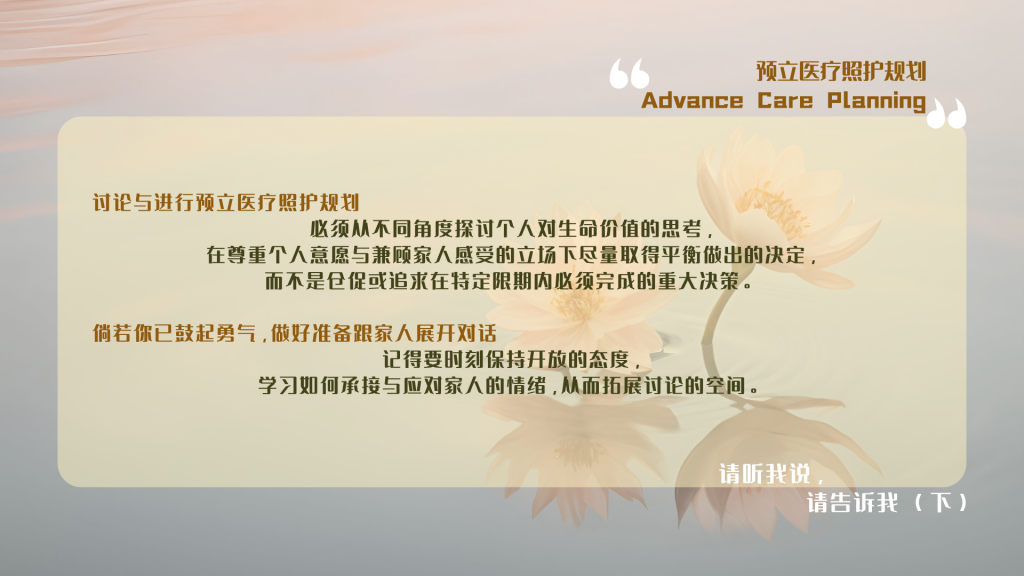 预立医疗照护规划
Advance Care Planning

讨论与进行预立医疗照护规划
必须从不同角度探讨个人对生命价值的思考，
在尊重个人意愿与兼顾家人感受的立场下尽量取得平衡做出的决定，
而不是仓促或追求在特定限期内必须完成的重大决策。

倘若你已鼓起勇气，做好准备跟家人展开对话
记得要时刻保持开放的态度，
学习如何承接与应对家人的情绪，从而拓展讨论的空间。

请听我说，
请告诉我（下）